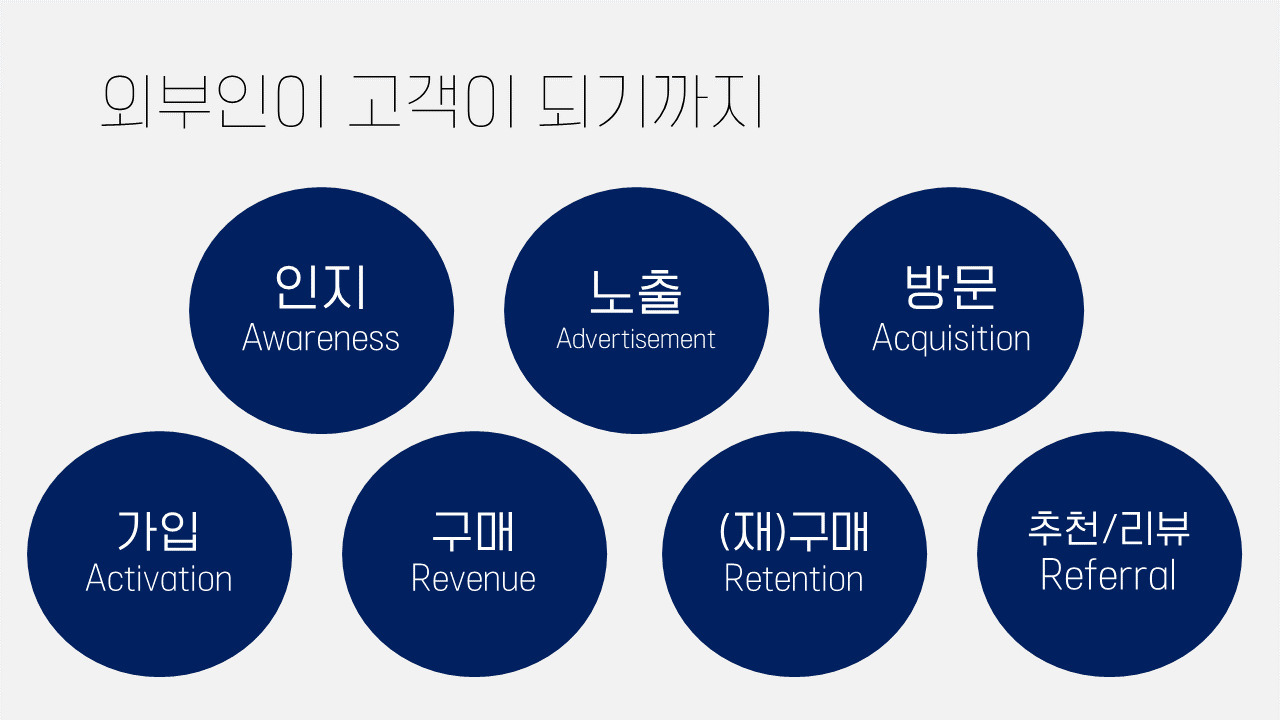 외부인이 고객이 되기까지

인지
Awareness

노출
Advertisement

방문
Acquisition

가입
Activation

구매
Revenue

(재)구매
Retention

추천/리뷰
Referral